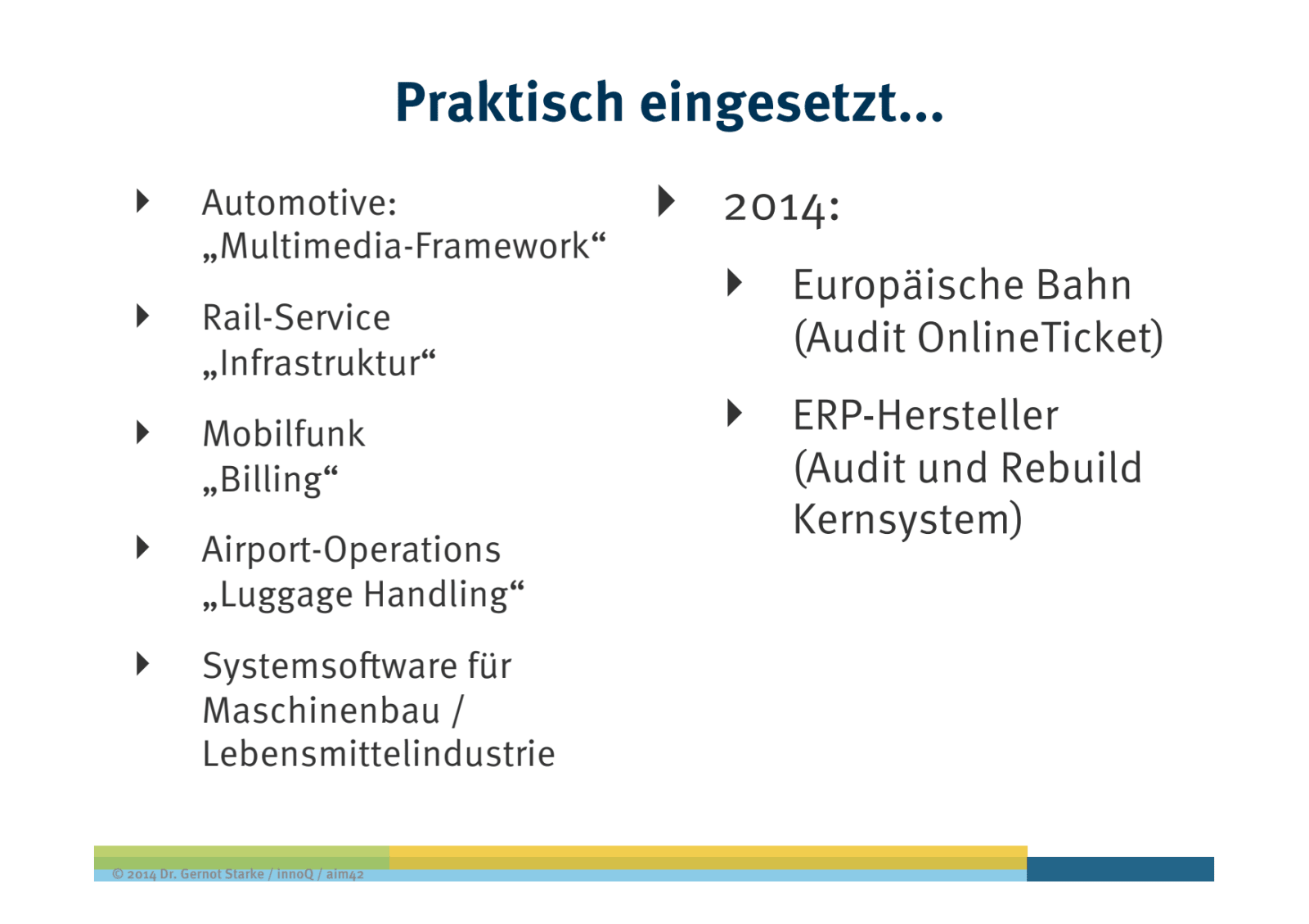 Praktisch eingesetzt...

Automotive: „Multimedia-Framework“

Rail-Service „Infrastruktur“

Mobilfunk „Billing“

Airport-Operations „Luggage Handling“

Systemsoftware für Maschinenbau / Lebensmittelindustrie

2014:

Europäische Bahn (Audit OnlineTicket)

ERP-Hersteller (Audit und Rebuild Kernsystem)

© 2014 Dr. Gernot Starke / innoQ / aim42